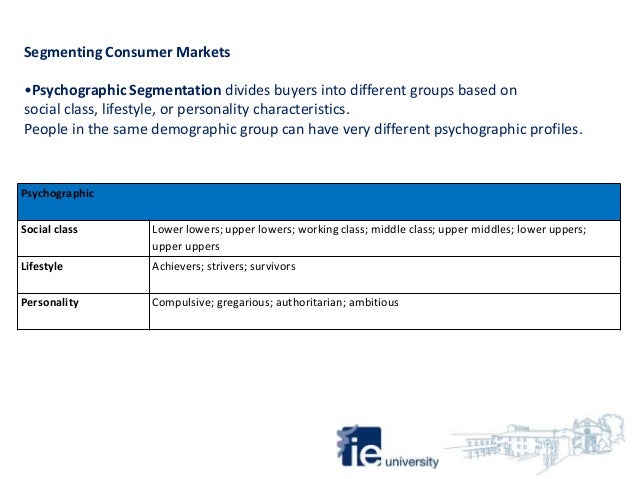 Segmenting Consumer Markets

•Psychographic Segmentation divides buyers into different groups based on social class, lifestyle, or personality characteristics.
People in the same demographic group can have very different psychographic profiles.

| Psychographic | |
|---|---|
| Social class | Lower lowers; upper lowers; working class; middle class; upper middles; lower uppers; upper uppers |
| Lifestyle | Achievers; strivers; survivors |
| Personality | Compulsive; gregarious; authoritarian; ambitious |

ie university